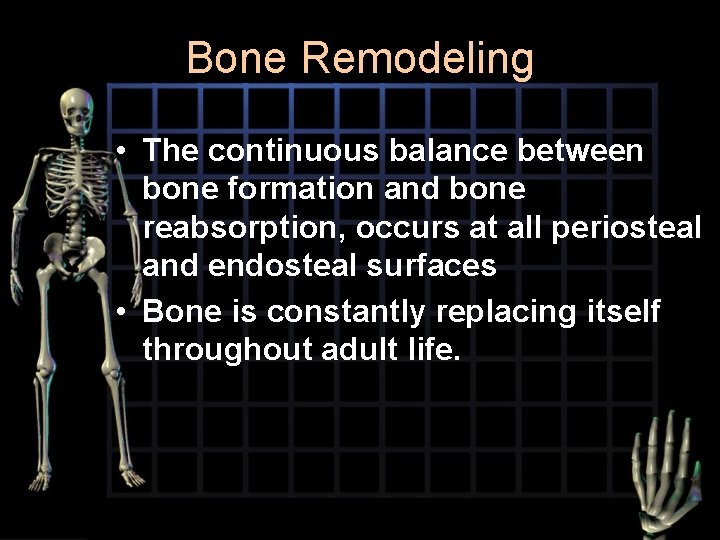 Bone Remodeling

• The continuous balance between bone formation and bone reabsorption, occurs at all periosteal and endosteal surfaces

• Bone is constantly replacing itself throughout adult life.